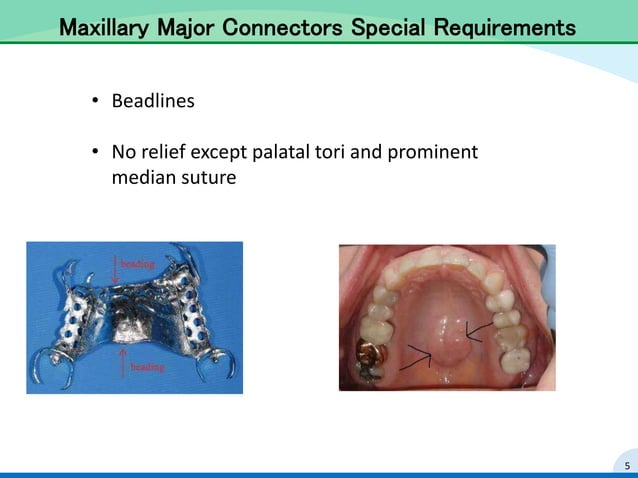 Maxillary Major Connectors Special Requirements

• Beadlines

• No relief except palatal tori and prominent median suture

beading

beading

5